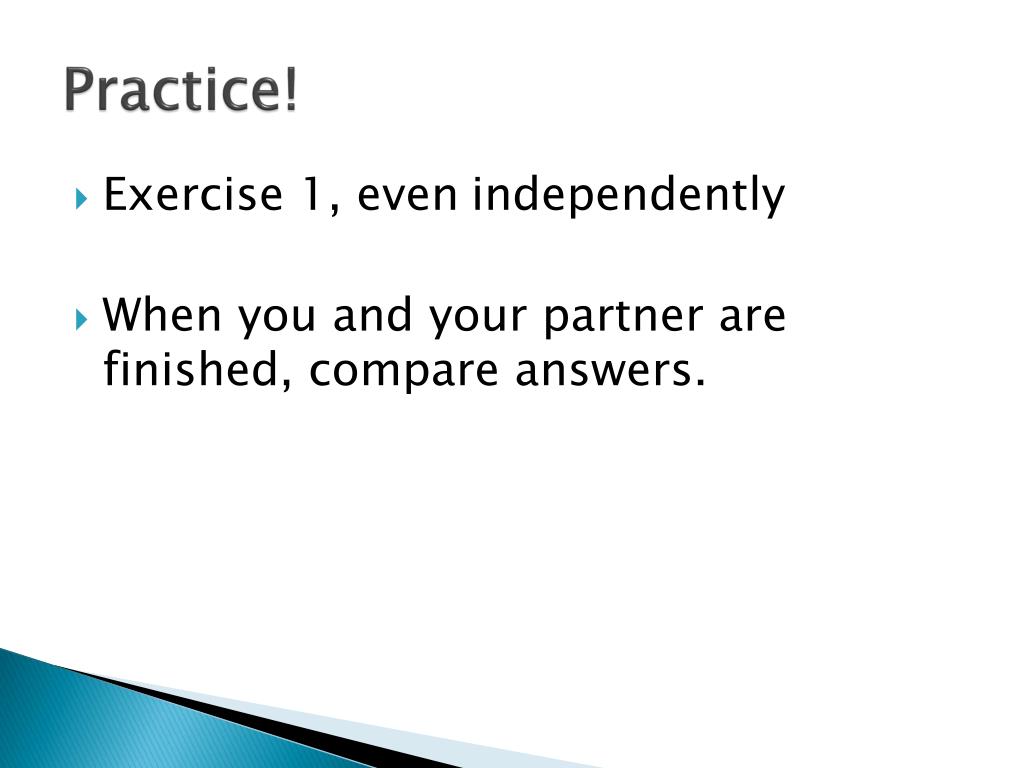 Practice!

Exercise 1, even independently

When you and your partner are finished, compare answers.